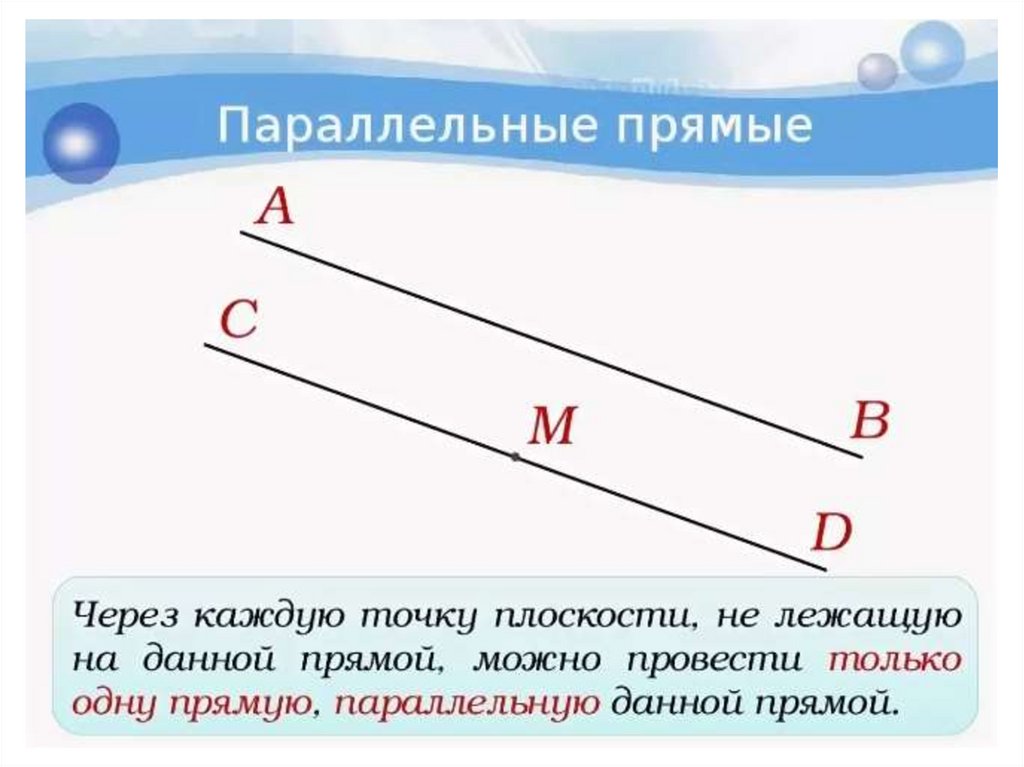 Параллельные прямые

A

C

M

B

D

Через каждую точку плоскости, не лежащую на данной прямой, можно провести только одну прямую, параллельную данной прямой.